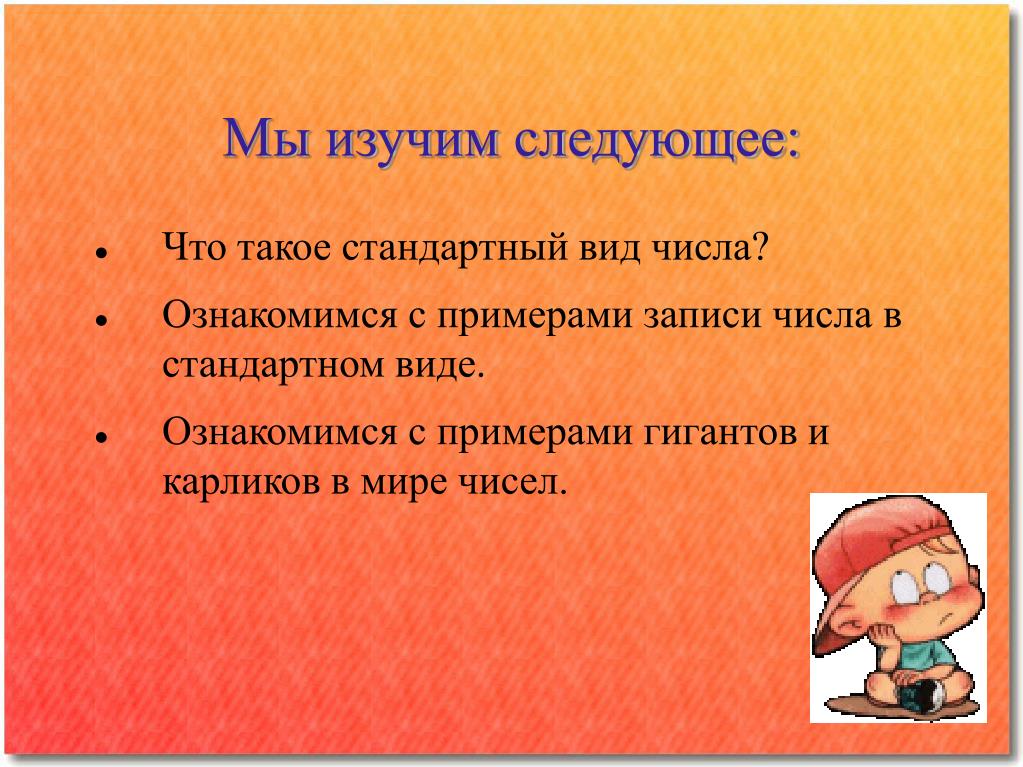 Мы изучим следующее:

- Что такое стандартный вид числа?
- Ознакомимся с примерами записи числа в стандартном виде.
- Ознакомимся с примерами гигантов и карликов в мире чисел.